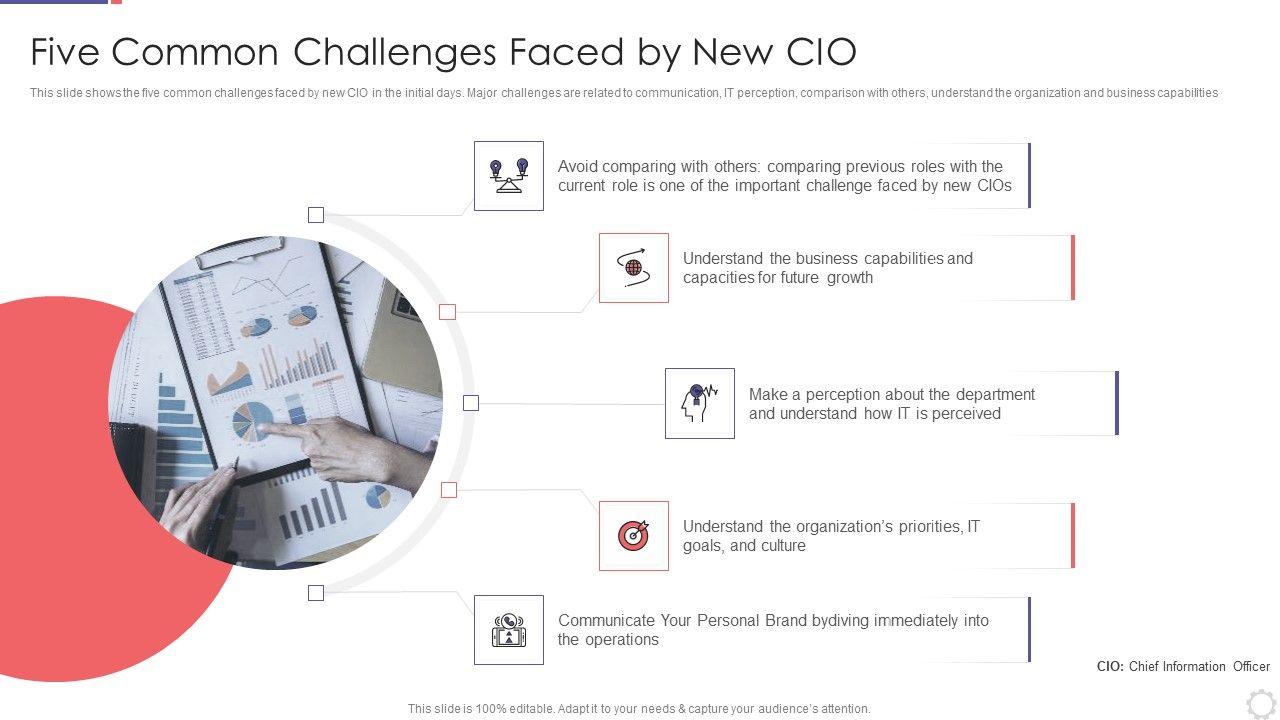 Five Common Challenges Faced by New CIO

This slide shows the five common challenges faced by new CIO in the initial days. Major challenges are related to communication, IT perception, comparison with others, understand the organization and business capabilities

Avoid comparing with others: comparing previous roles with the current role is one of the important challenge faced by new CIOs

Understand the business capabilities and capacities for future growth

Make a perception about the department and understand how IT is perceived

Understand the organization's priorities, IT goals, and culture

Communicate Your Personal Brand bydiving immediately into the operations

CIO: Chief Information Officer

This slide is 100% editable. Adapt it to your needs & capture your audience's attention.